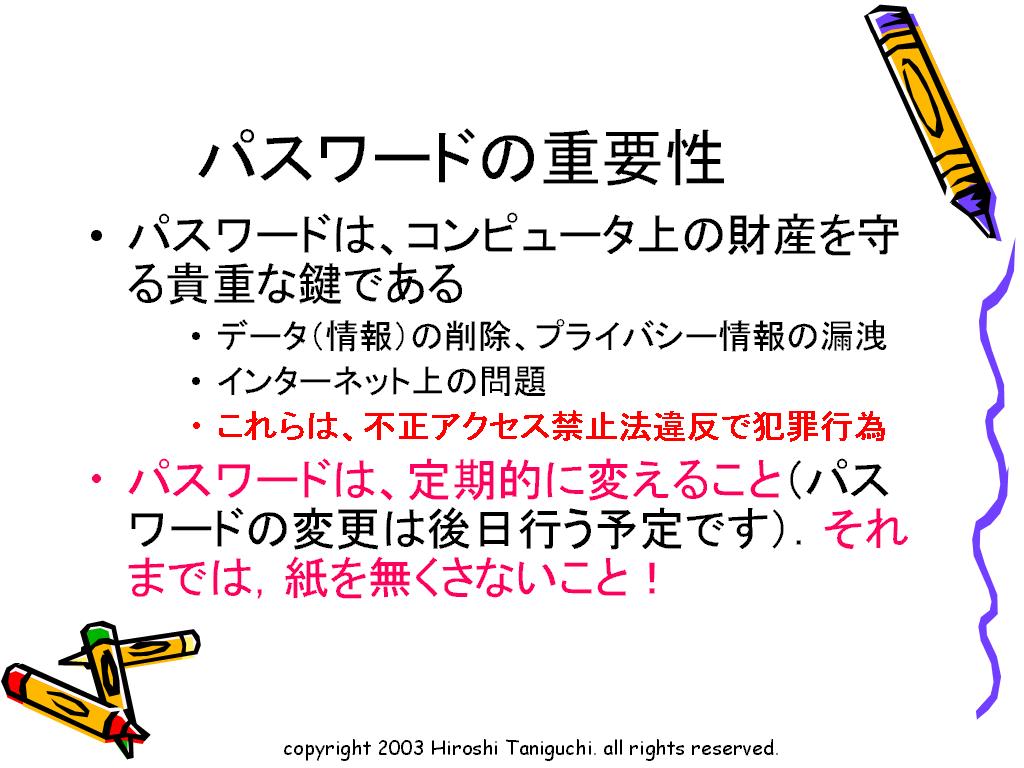 パスワードの重要性

• パスワードは、コンピュータ上の財産を守る貴重な鍵である
  • データ（情報）の削除、プライバシー情報の漏洩
  • インターネット上の問題
  • これらは、不正アクセス禁止法違反で犯罪行為
• パスワードは、定期的に変えること（パスワードの変更は後日行う予定です）．それまでは，紙を無くさないこと！

copyright 2003 Hiroshi Taniguchi. all rights reserved.